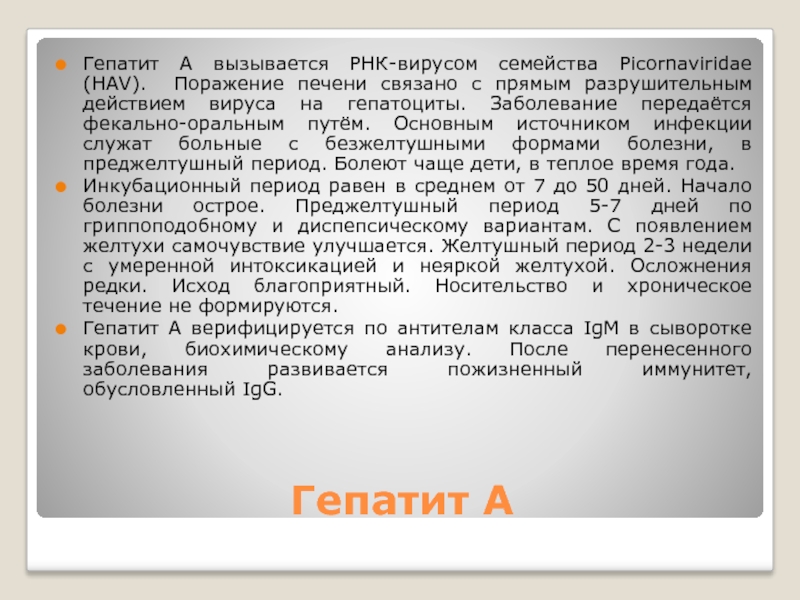 Гепатит А вызывается РНК-вирусом семейства Picornaviridae (HAV). Поражение печени связано с прямым разрушительным действием вируса на гепатоциты. Заболевание передаётся фекально-оральным путём. Основным источником инфекции служат больные с безжелтушными формами болезни, в преджелтушный период. Болеют чаще дети, в теплое время года.

Инкубационный период равен в среднем от 7 до 50 дней. Начало болезни острое. Преджелтушный период 5-7 дней по гриппоподобному и диспепсическому вариантам. С появлением желтухи самочувствие улучшается. Желтушный период 2-3 недели с умеренной интоксикацией и неяркой желтухой. Осложнения редки. Исход благоприятный. Носительство и хроническое течение не формируются.

Гепатит А верифицируется по антителам класса IgM в сыворотке крови, биохимическому анализу. После перенесенного заболевания развивается пожизненный иммунитет, обусловленный IgG.

Гепатит А